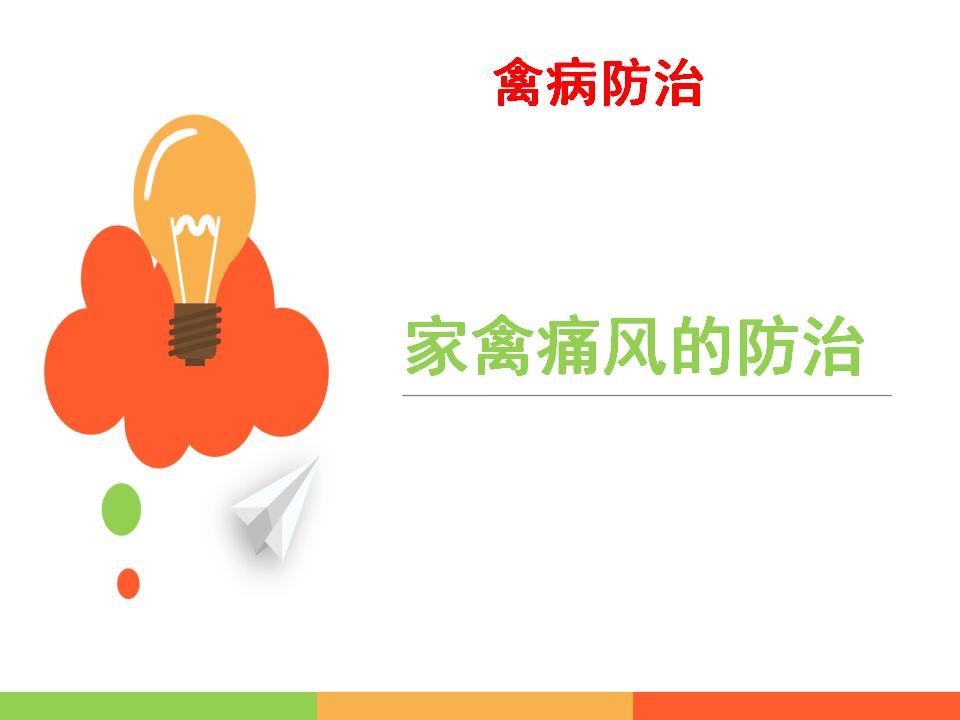 禽病防治

家禽痛风的防治